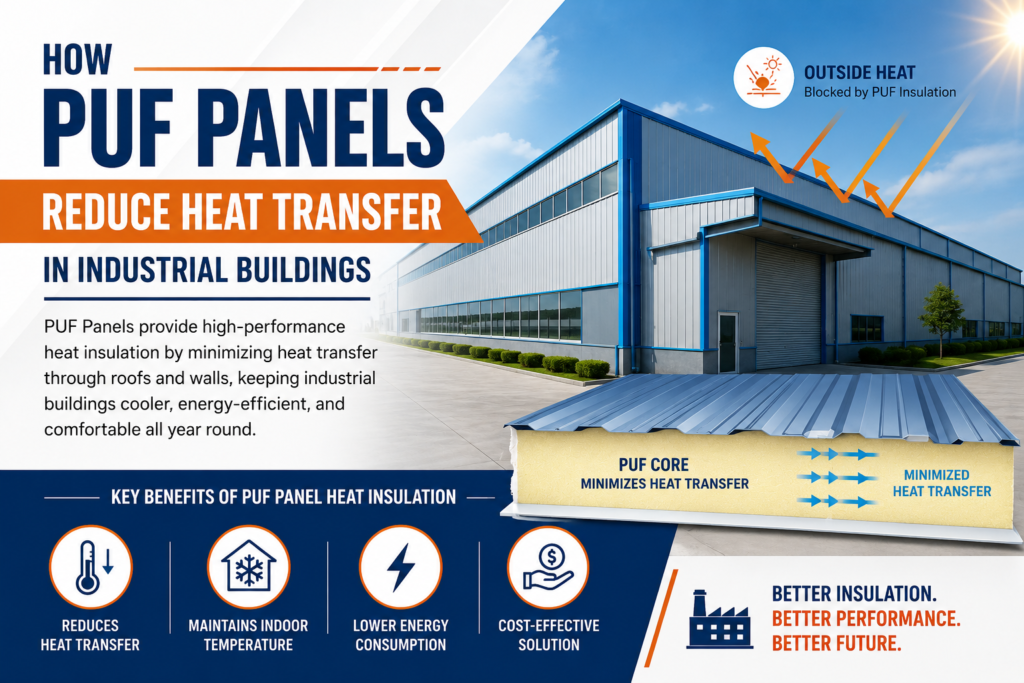 HOW
PUF PANELS
REDUCE HEAT TRANSFER
IN INDUSTRIAL BUILDINGS

PUF Panels provide high-performance heat insulation by minimizing heat transfer through roofs and walls, keeping industrial buildings cooler, energy-efficient, and comfortable all year round.

OUTSIDE HEAT
Blocked by PUF Insulation

PUF CORE
MINIMIZES HEAT TRANSFER

MINIMIZED
HEAT TRANSFER

KEY BENEFITS OF PUF PANEL HEAT INSULATION

REDUCES
HEAT TRANSFER

MAINTAINS INDOOR
TEMPERATURE

LOWER ENERGY
CONSUMPTION

COST-EFFECTIVE
SOLUTION

BETTER INSULATION.
BETTER PERFORMANCE.
BETTER FUTURE.